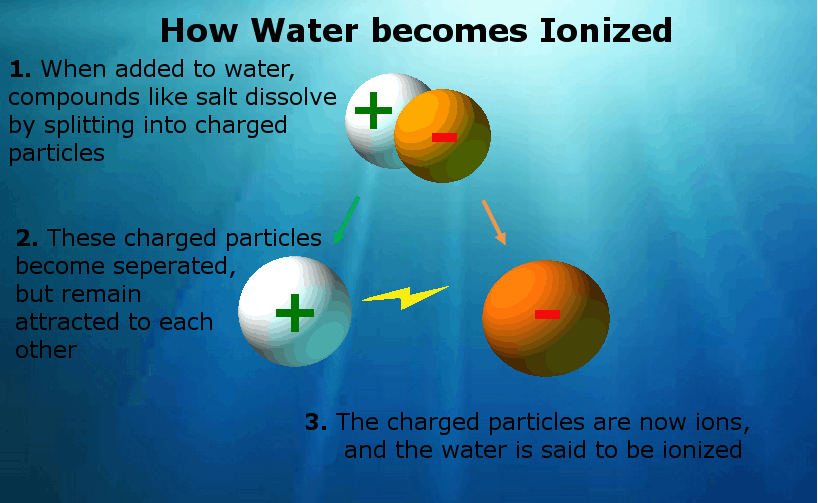 How Water becomes Ionized

1. When added to water, compounds like salt dissolve by splitting into charged particles

+

-

2. These charged particles become seperated, but remain attracted to each other

+

-

3. The charged particles are now ions, and the water is said to be ionized